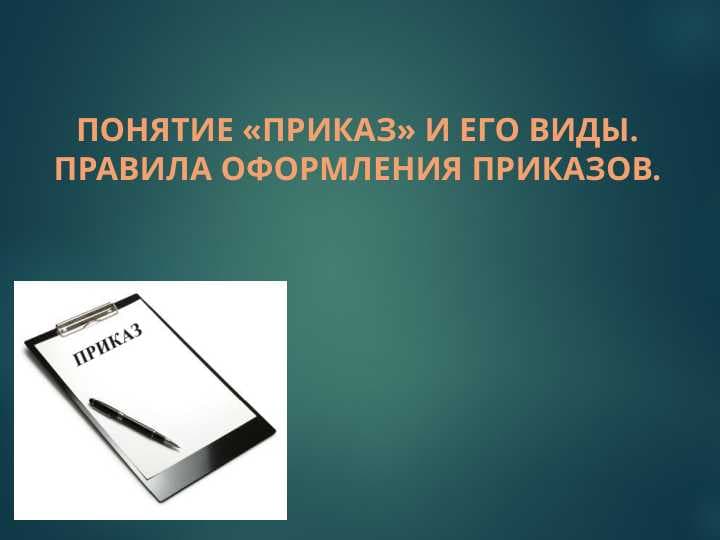 ПОНЯТИЕ «ПРИКАЗ» И ЕГО ВИДЫ. ПРАВИЛА ОФОРМЛЕНИЯ ПРИКАЗОВ.

ПРИКАЗ